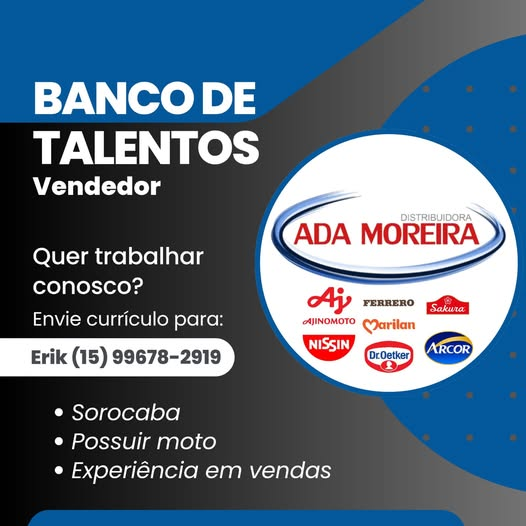 BANCO DE TALENTOS
Vendedor

Quer trabalhar conosco?
Envie currículo para:

Erik (15) 99678-2919

• Sorocaba
• Possuir moto
• Experiência em vendas

DISTRIBUIDORA
ADA MOREIRA

Aj
AJINOMOTO
FERRERO
Sakura
Marilan
NISSIN
Dr.Oetker
ARCOR